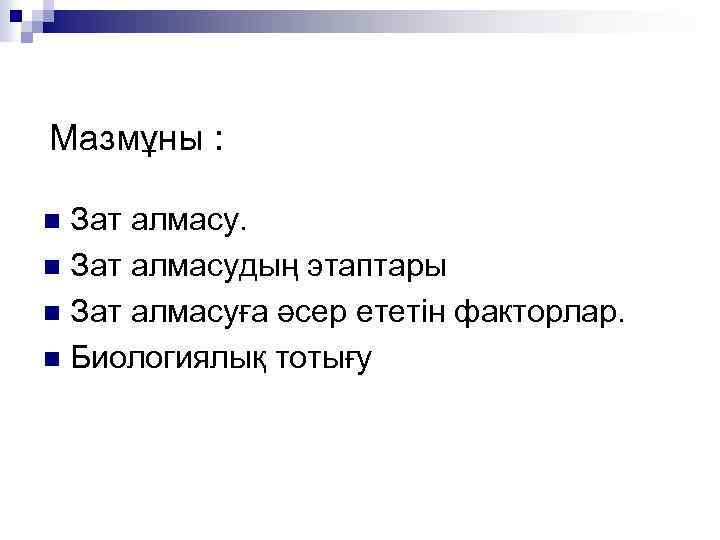 Мазмұны :

Зат алмасу.

Зат алмасудың этаптары

Зат алмасуға әсер ететін факторлар.

Биологиялық тотығу